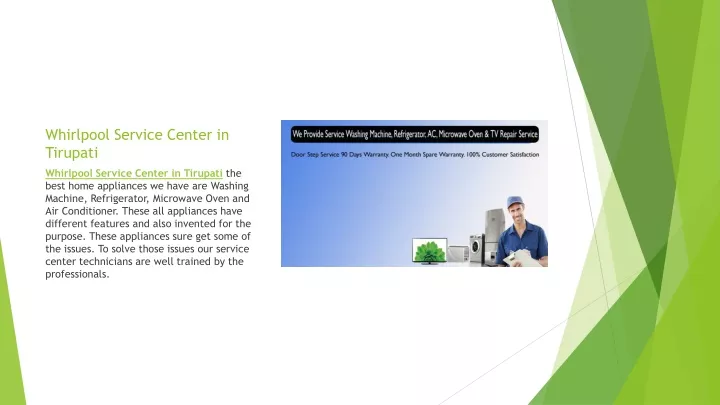 Whirlpool Service Center in Tirupati

Whirlpool Service Center in Tirupati the best home appliances we have are Washing Machine, Refrigerator, Microwave Oven and Air Conditioner. These all appliances have different features and also invented for the purpose. These appliances sure get some of the issues. To solve those issues our service center technicians are well trained by the professionals.

We Provide Service Washing Machine, Refrigerator, AC, Microwave Oven & TV Repair Service

Door Step Service 90 Days Warranty. One Month Spare Warranty. 100% Customer Satisfaction